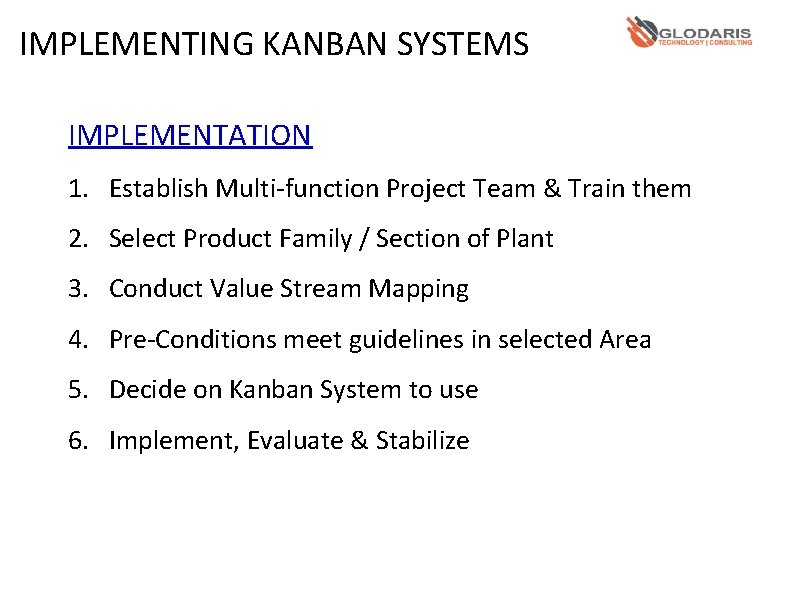 IMPLEMENTING KANBAN SYSTEMS

GLODARIS
TECHNOLOGY | CONSULTING

IMPLEMENTATION

1. Establish Multi-function Project Team & Train them
2. Select Product Family / Section of Plant
3. Conduct Value Stream Mapping
4. Pre-Conditions meet guidelines in selected Area
5. Decide on Kanban System to use
6. Implement, Evaluate & Stabilize